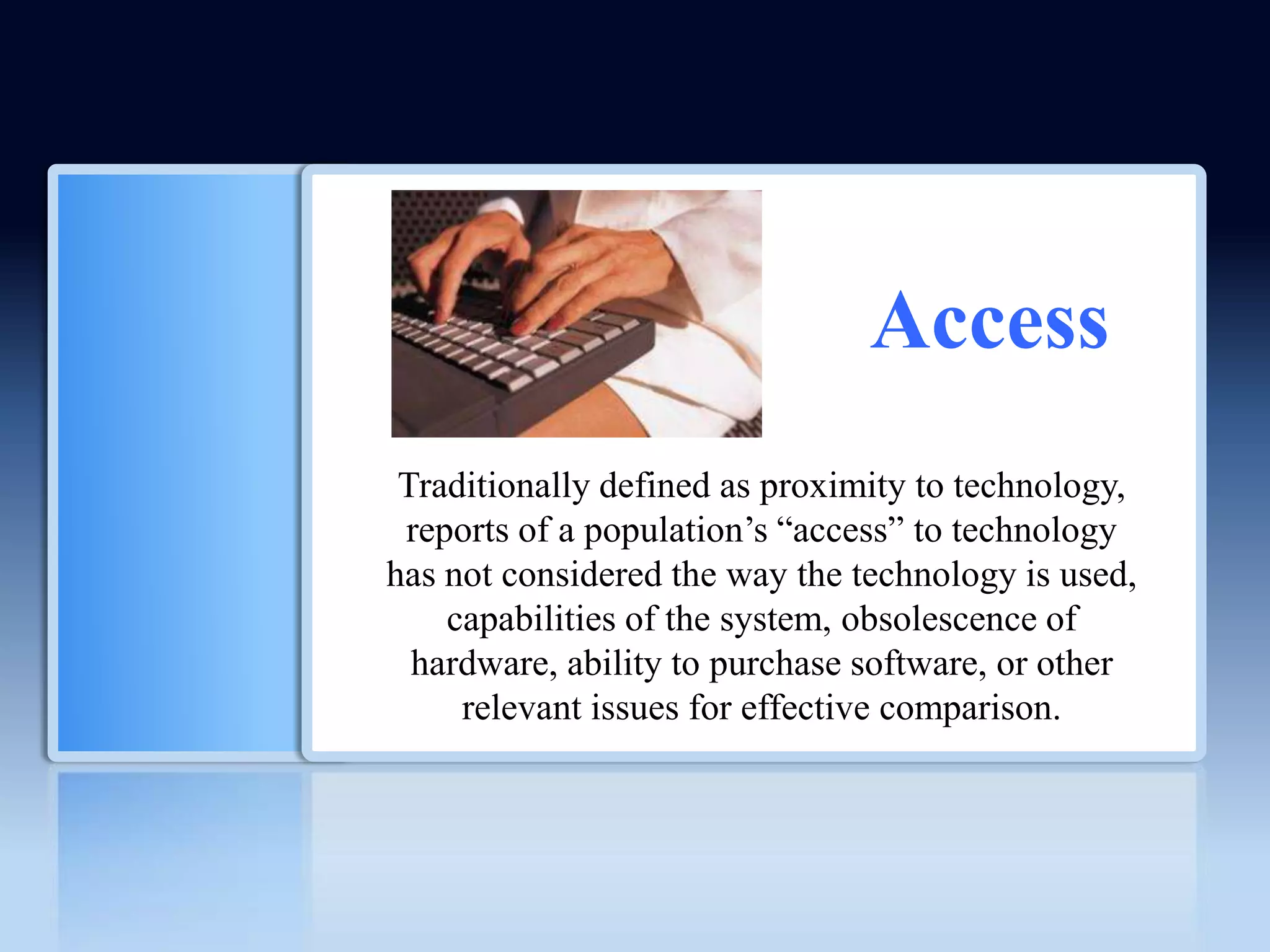 Access

Traditionally defined as proximity to technology, reports of a population’s “access” to technology has not considered the way the technology is used, capabilities of the system, obsolescence of hardware, ability to purchase software, or other relevant issues for effective comparison.